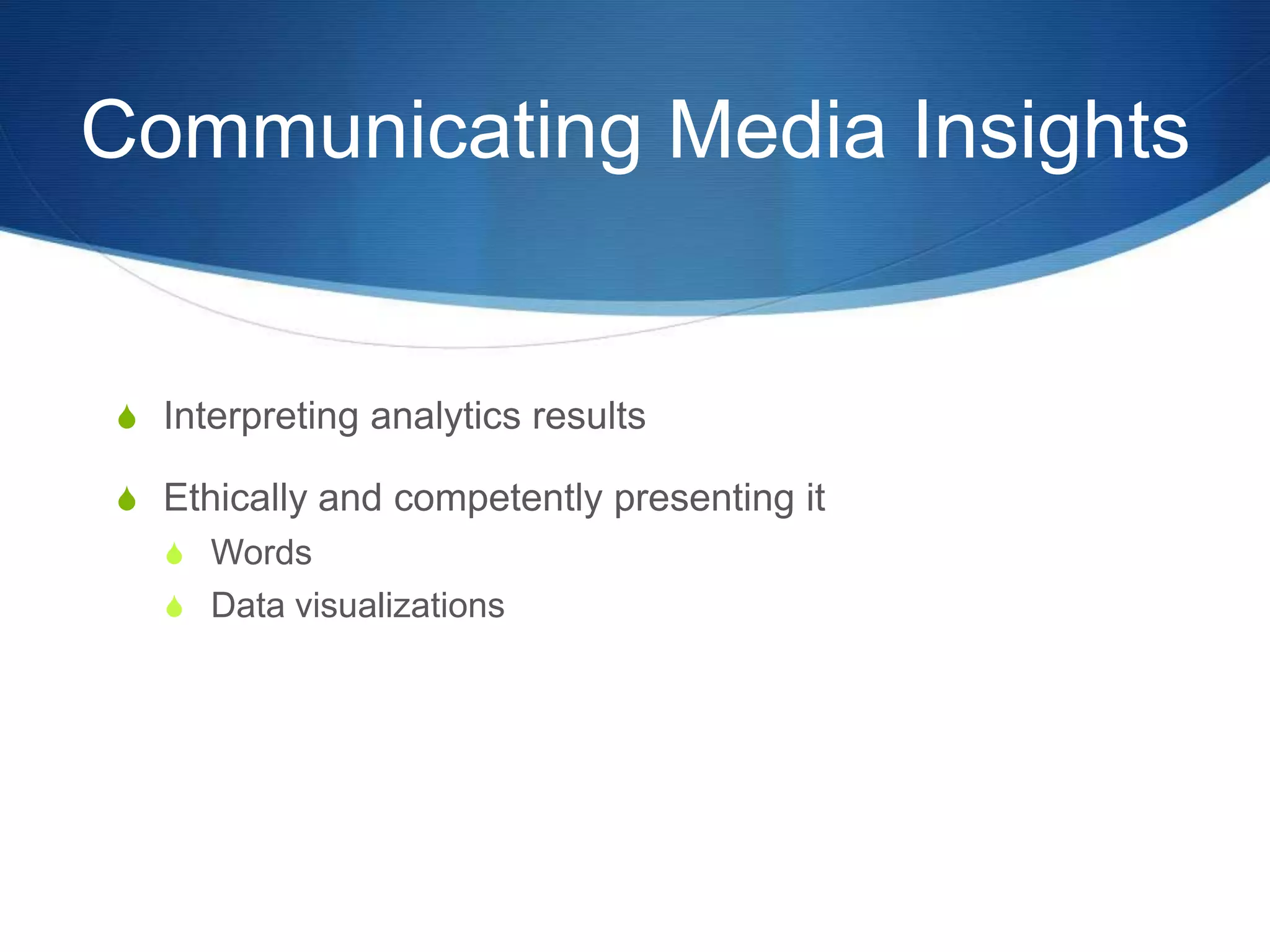 Communicating Media Insights

Interpreting analytics results

Ethically and competently presenting it

Words

Data visualizations